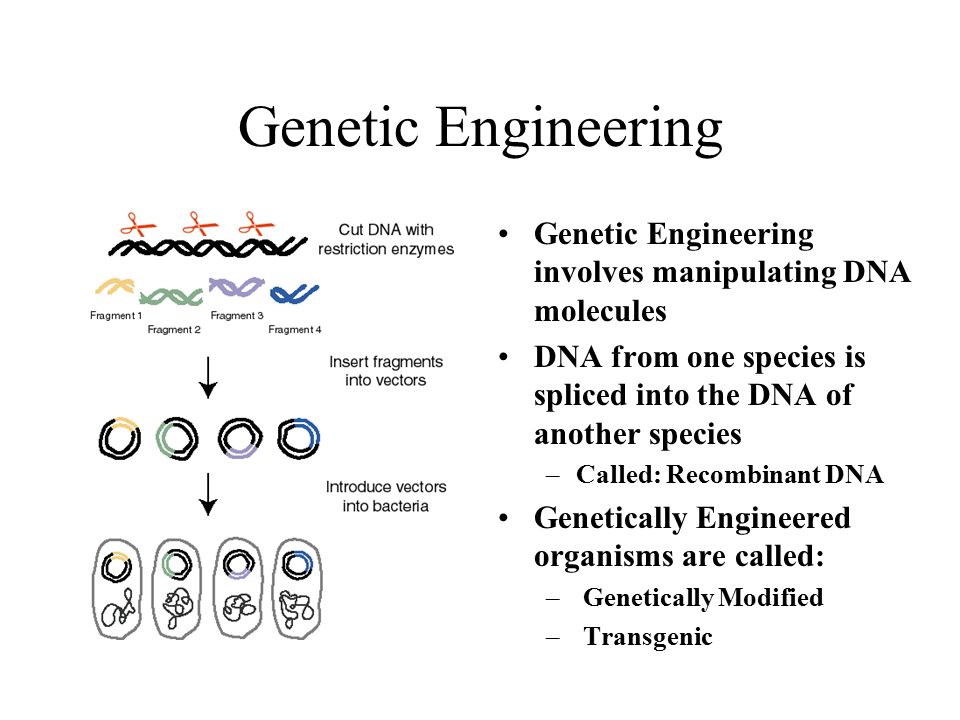 Genetic Engineering

Cut DNA with restriction enzymes

Fragment 1
Fragment 2
Fragment 3
Fragment 4

Insert fragments into vectors

Introduce vectors into bacteria

• Genetic Engineering involves manipulating DNA molecules
• DNA from one species is spliced into the DNA of another species
– Called: Recombinant DNA
• Genetically Engineered organisms are called:
– Genetically Modified
– Transgenic